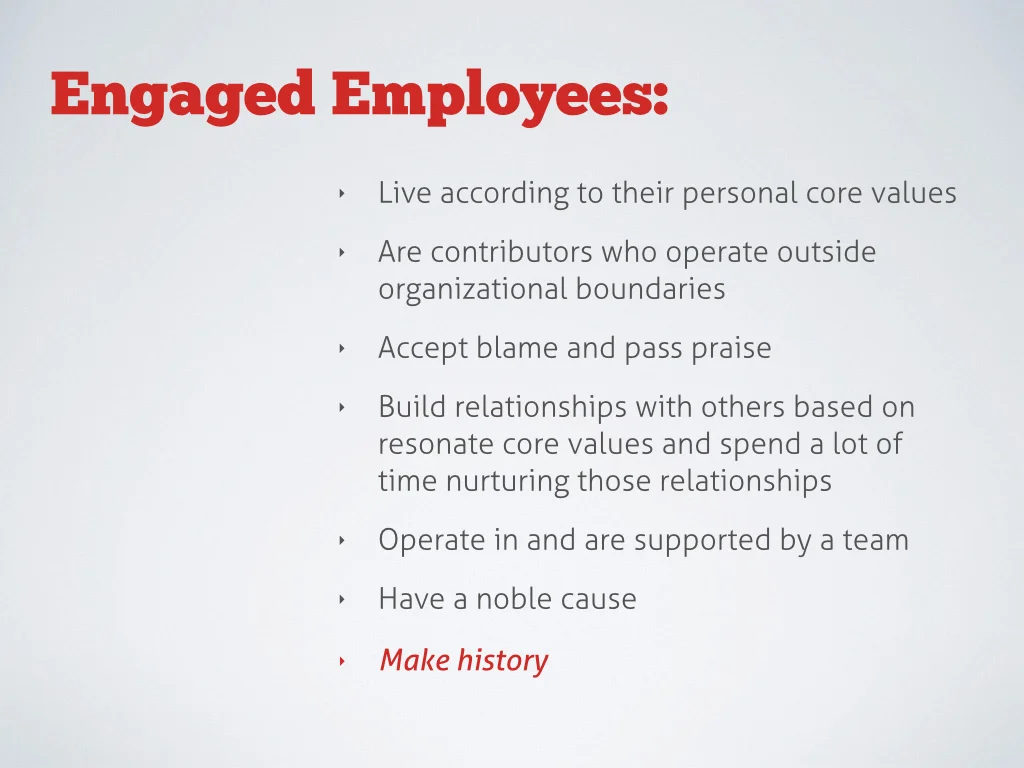 Engaged Employees:

‣ Live according to their personal core values

‣ Are contributors who operate outside organizational boundaries

‣ Accept blame and pass praise

‣ Build relationships with others based on resonate core values and spend a lot of time nurturing those relationships

‣ Operate in and are supported by a team

‣ Have a noble cause

‣ Make history